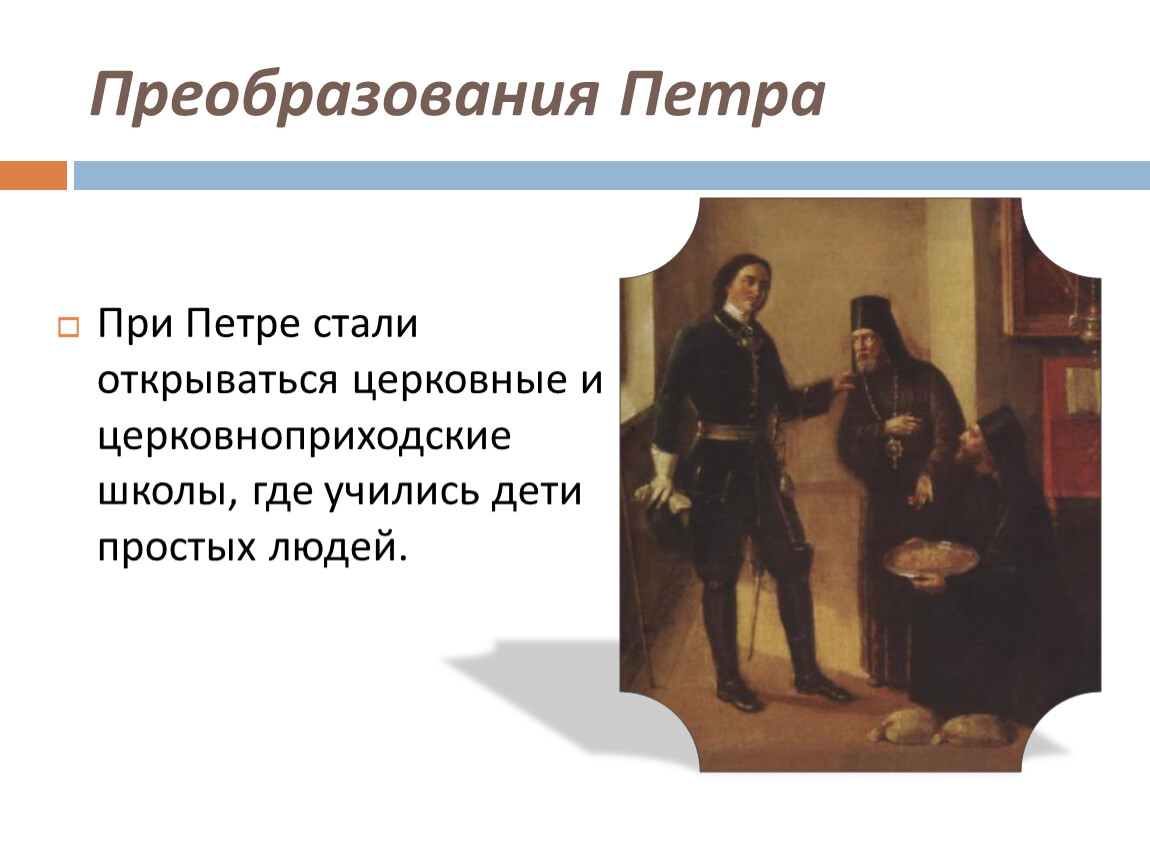 Преобразования Петра

При Петре стали открываться церковные и церковноприходские школы, где учились дети простых людей.